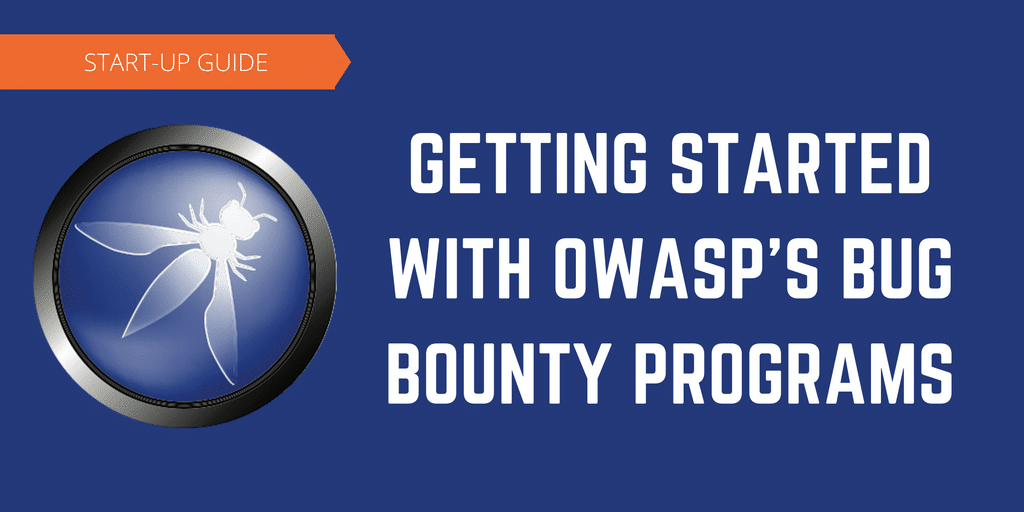 START-UP GUIDE

GETTING STARTED WITH OWASP'S BUG BOUNTY PROGRAMS